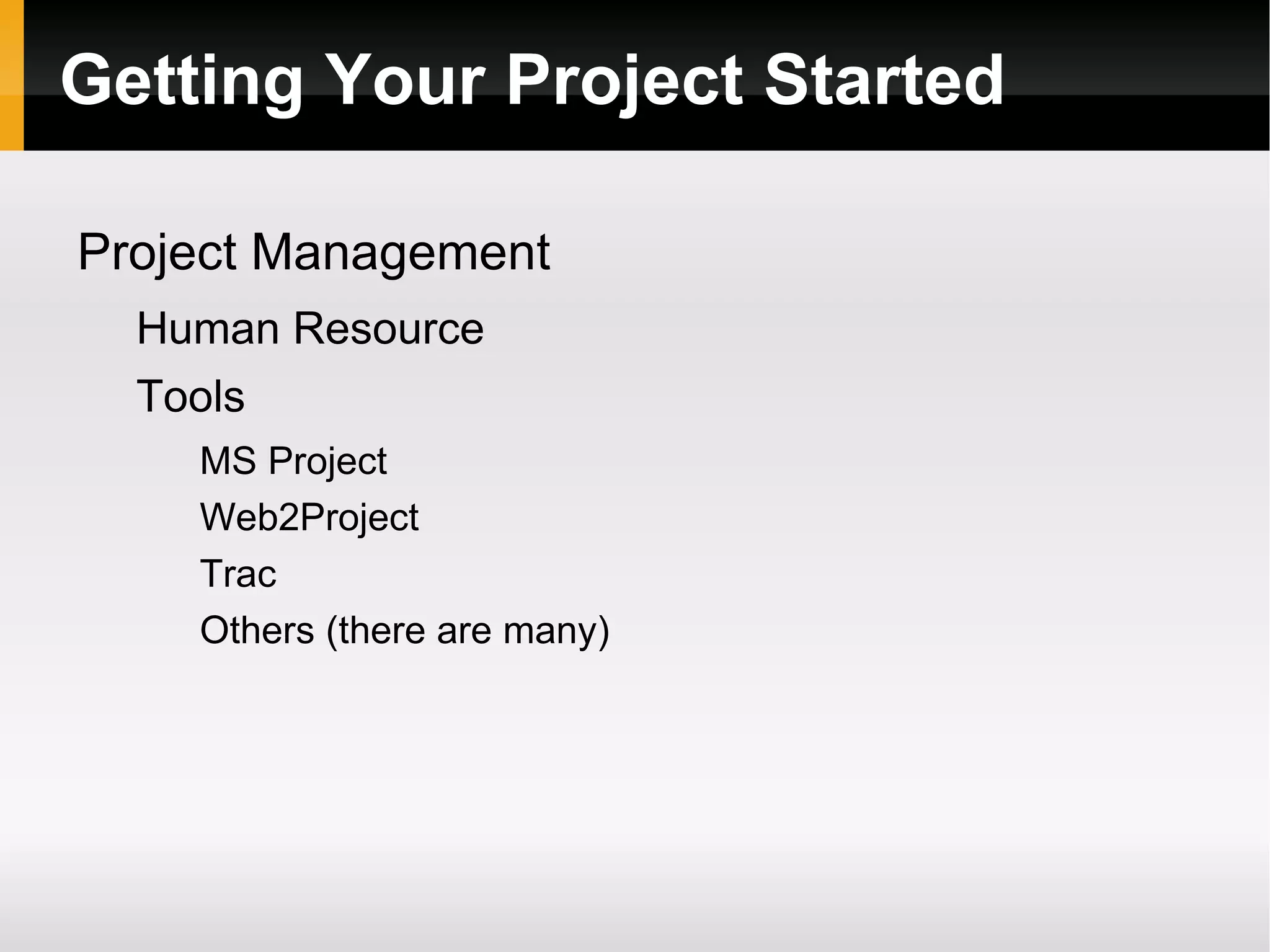 Getting Your Project Started

Project Management

Human Resource

Tools

MS Project

Web2Project

Trac

Others (there are many)